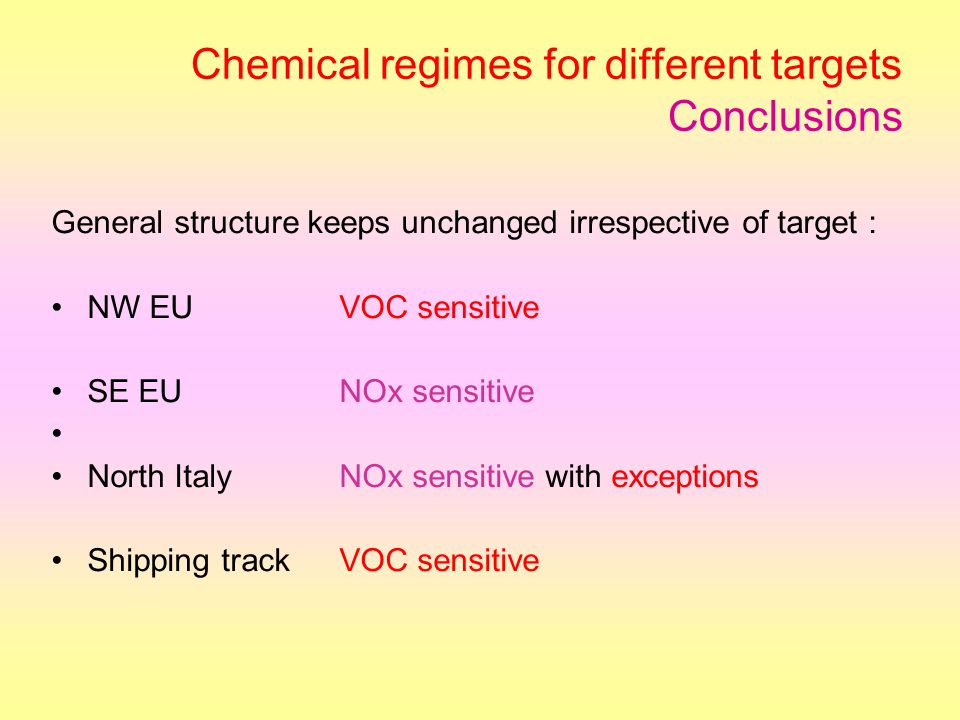 Chemical regimes for different targets
Conclusions

General structure keeps unchanged irrespective of target :

• NW EU VOC sensitive

• SE EU NOx sensitive
•
• North Italy NOx sensitive with exceptions

• Shipping track VOC sensitive